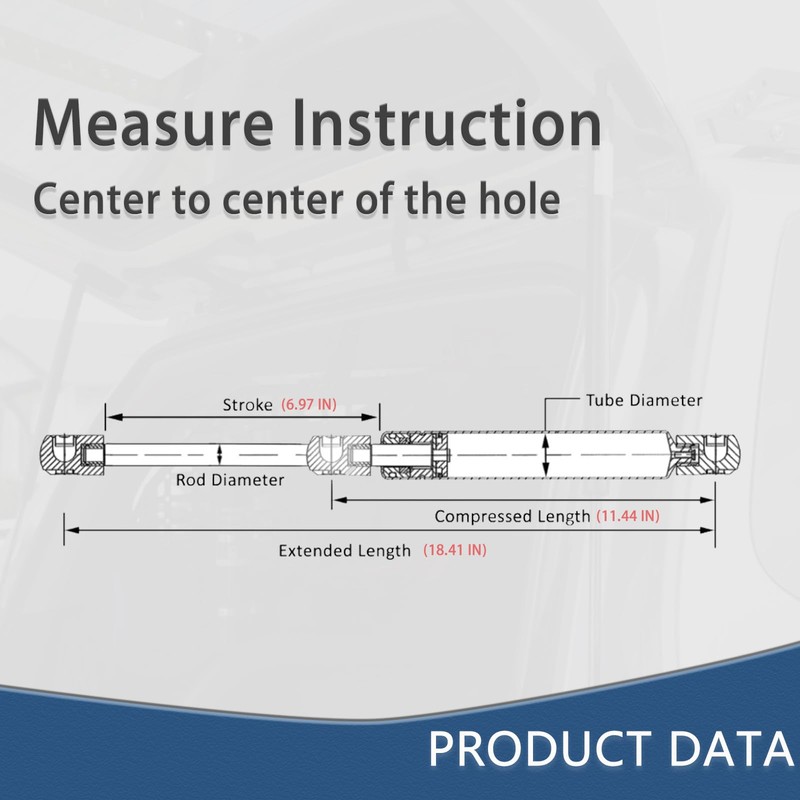 Measure Instruction

Center to center of the hole

Stroke (6.97 IN)

Tube Diameter

Rod Diameter

Compressed Length (11.44 IN)

Extended Length (18.41 IN)

PRODUCT DATA